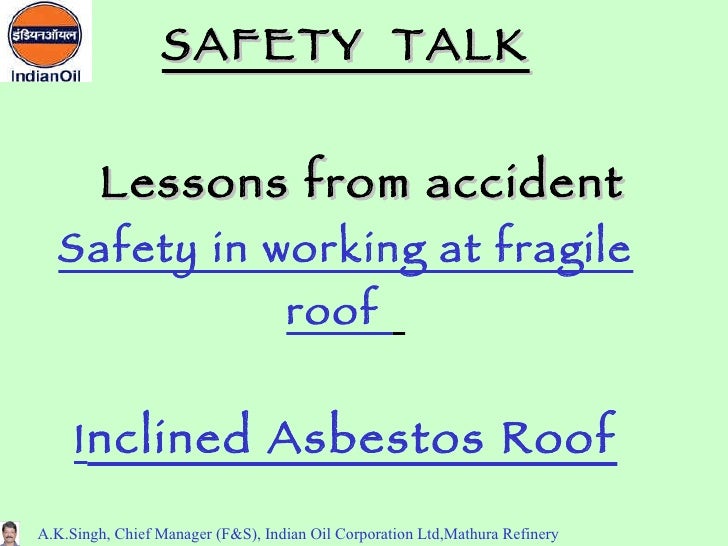 इंडियनऑयल
IndianOil

SAFETY TALK

Lessons from accident

Safety in working at fragile roof

Inclined Asbestos Roof

A.K.Singh, Chief Manager (F&S), Indian Oil Corporation Ltd,Mathura Refinery